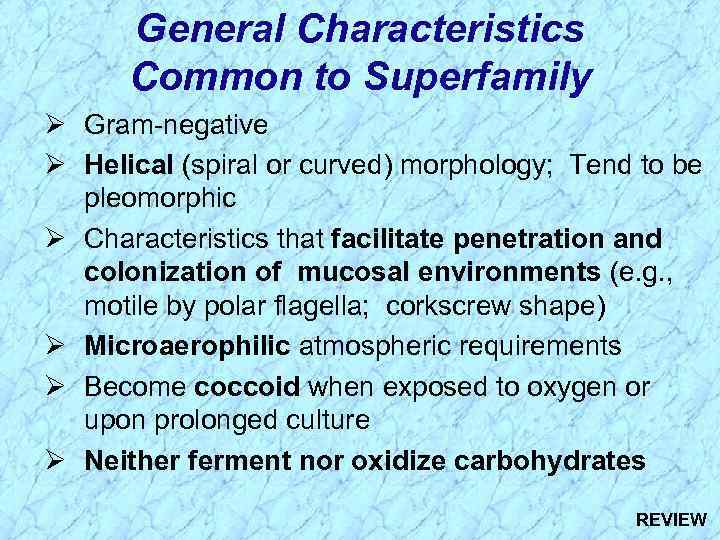 General Characteristics Common to Superfamily

➢ Gram-negative

➢ Helical (spiral or curved) morphology; Tend to be pleomorphic

➢ Characteristics that facilitate penetration and colonization of mucosal environments (e.g., motile by polar flagella; corkscrew shape)

➢ Microaerophilic atmospheric requirements

➢ Become coccoid when exposed to oxygen or upon prolonged culture

➢ Neither ferment nor oxidize carbohydrates

REVIEW